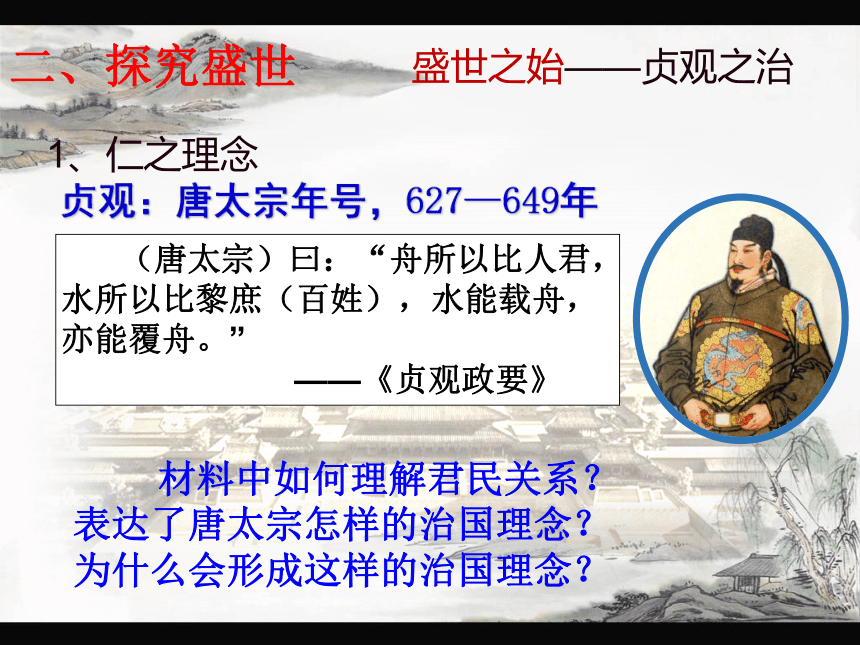 二、探究盛世

盛世之始——贞观之治

1、仁之理念

贞观：唐太宗年号，627—649年

（唐太宗）曰：“舟所以比人君，水所以比黎庶（百姓），水能载舟，亦能覆舟。”

——《贞观政要》

材料中如何理解君民关系？
表达了唐太宗怎样的治国理念？
为什么会形成这样的治国理念？